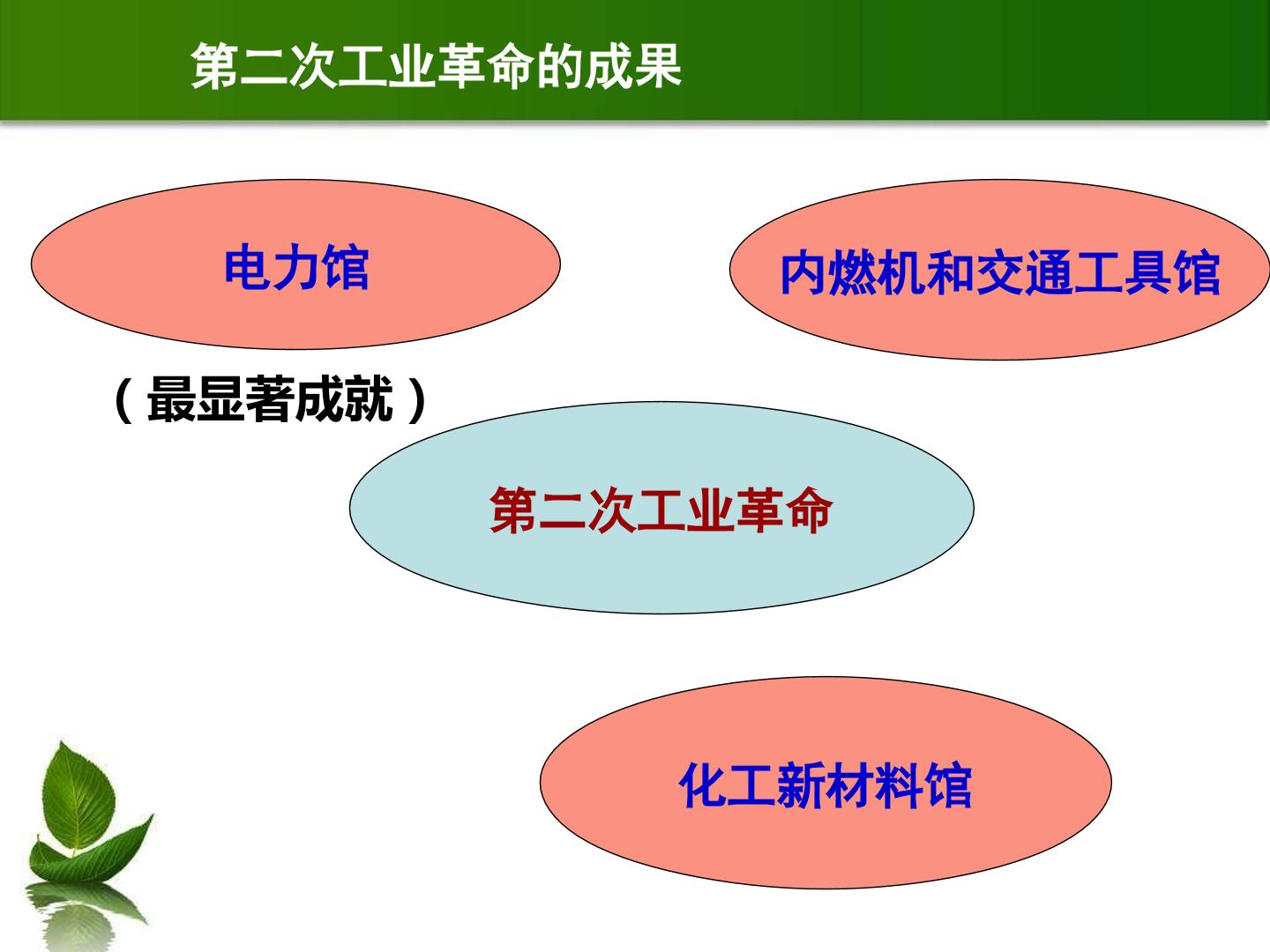 第二次工业革命的成果

电力馆

内燃机和交通工具馆

（最显著成就）

第二次工业革命

化工新材料馆